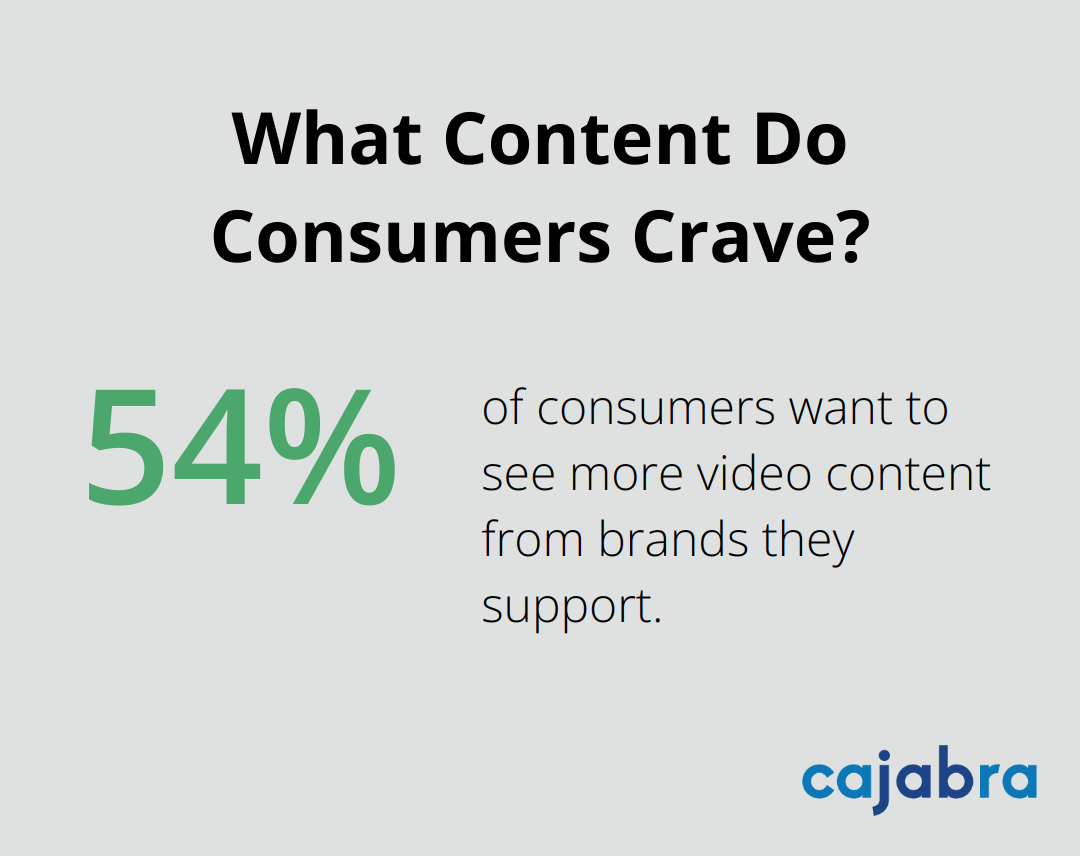 What Content Do Consumers Crave?

54%

of consumers want to see more video content from brands they support.

cajabra